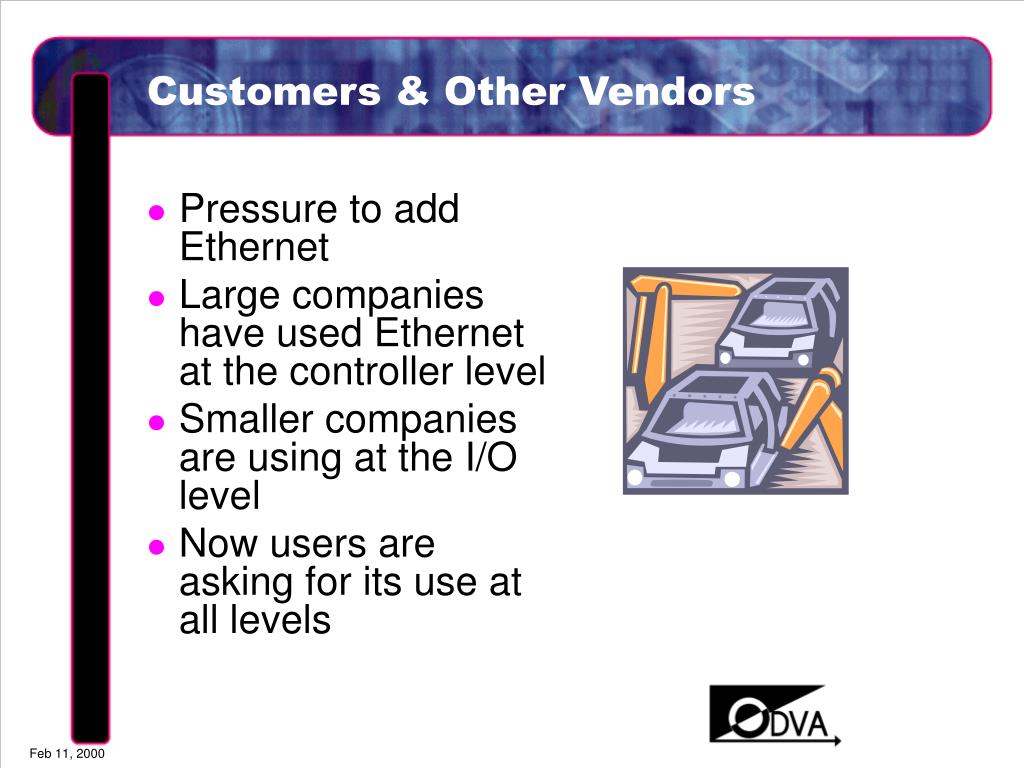 Customers & Other Vendors

- Pressure to add Ethernet
- Large companies have used Ethernet at the controller level
- Smaller companies are using at the I/O level
- Now users are asking for its use at all levels

ODVA

Feb 11, 2000